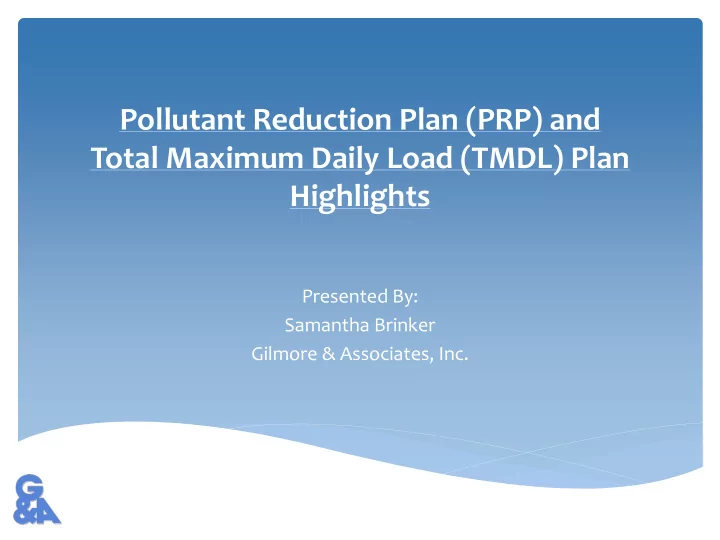 Pollutant Reduction Plan (PRP) and Total Maximum Daily Load (TMDL) Plan Highlights

Presented By:
Samantha Brinker
Gilmore & Associates, Inc.

G&A